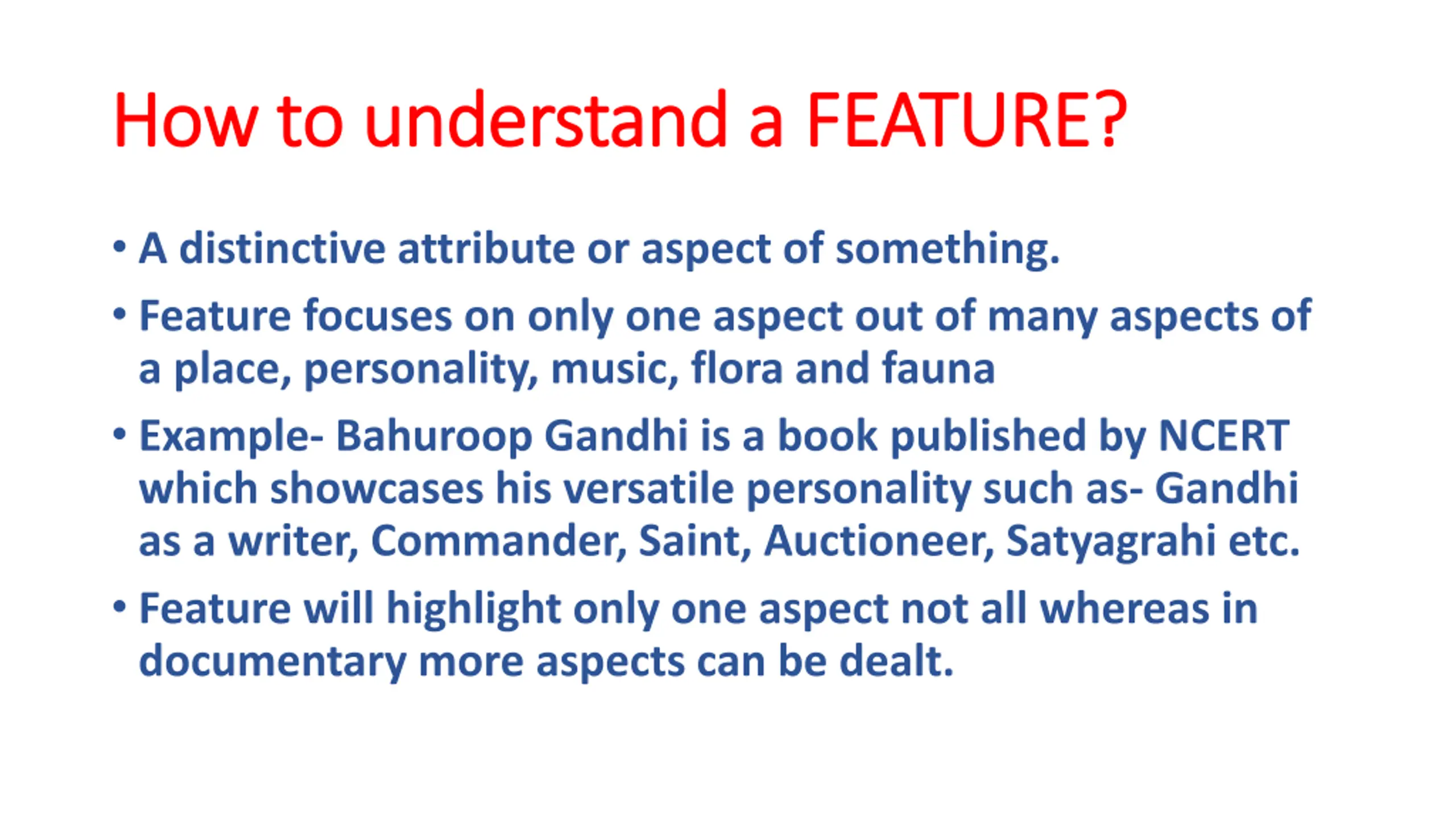 How to understand a FEATURE?

• A distinctive attribute or aspect of something.

• Feature focuses on only one aspect out of many aspects of a place, personality, music, flora and fauna

• Example- Bahuroop Gandhi is a book published by NCERT which showcases his versatile personality such as- Gandhi as a writer, Commander, Saint, Auctioneer, Satyagrahi etc.

• Feature will highlight only one aspect not all whereas in documentary more aspects can be dealt.